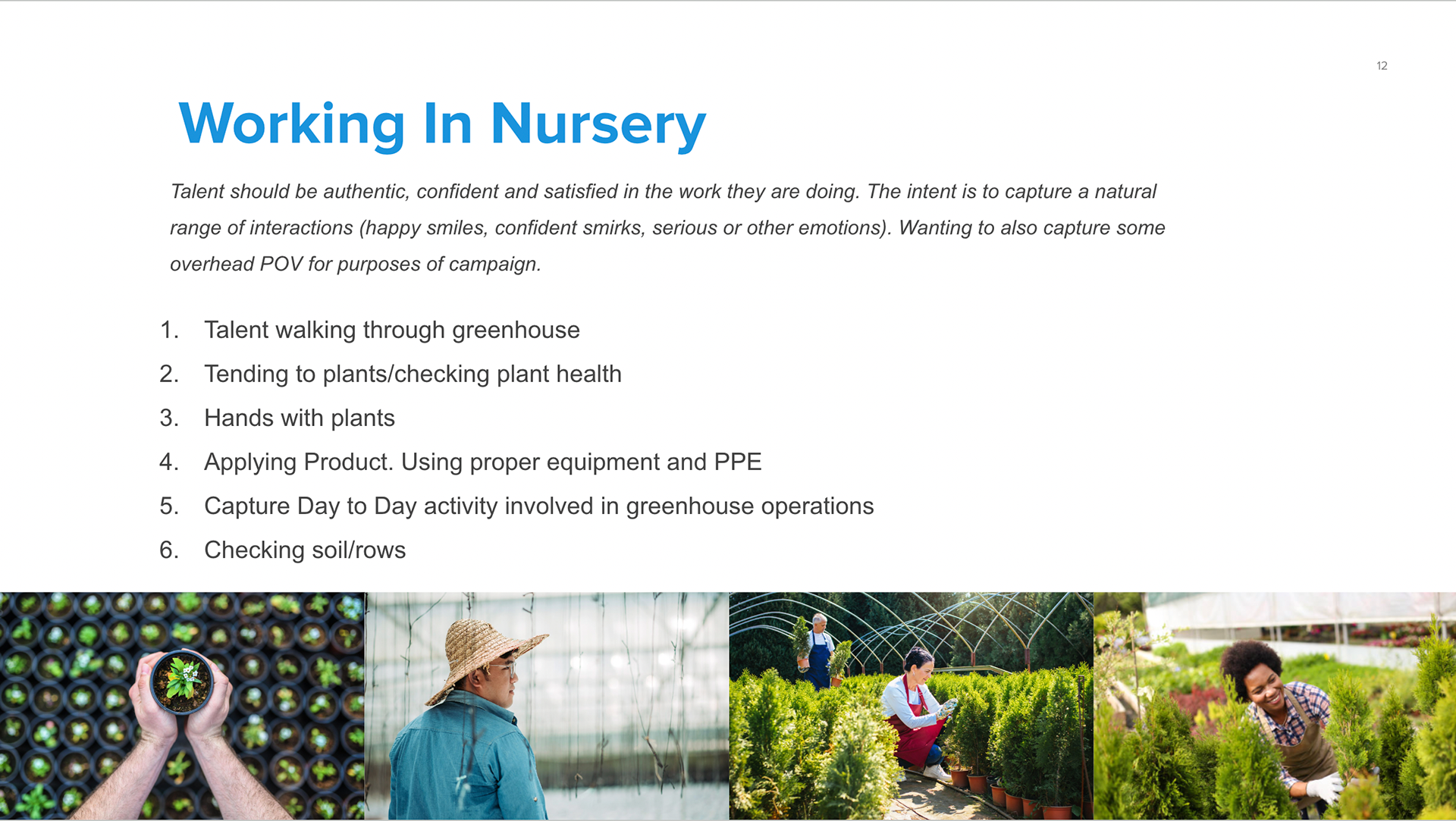 12

Working In Nursery

Talent should be authentic, confident and satisfied in the work they are doing. The intent is to capture a natural range of interactions (happy smiles, confident smirks, serious or other emotions). Wanting to also capture some overhead POV for purposes of campaign.

1. Talent walking through greenhouse
2. Tending to plants/checking plant health
3. Hands with plants
4. Applying Product. Using proper equipment and PPE
5. Capture Day to Day activity involved in greenhouse operations
6. Checking soil/rows